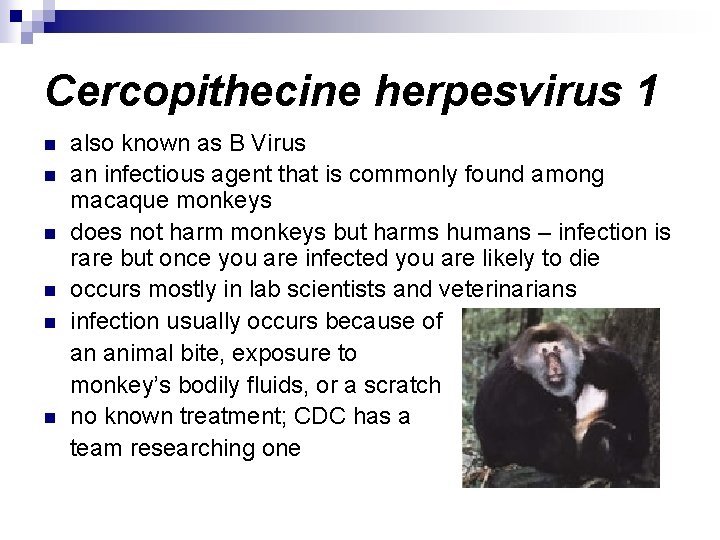 Cercopithecine herpesvirus 1

- also known as B Virus
- an infectious agent that is commonly found among macaque monkeys
- does not harm monkeys but harms humans – infection is rare but once you are infected you are likely to die
- occurs mostly in lab scientists and veterinarians
- infection usually occurs because of an animal bite, exposure to monkey's bodily fluids, or a scratch
- no known treatment; CDC has a team researching one